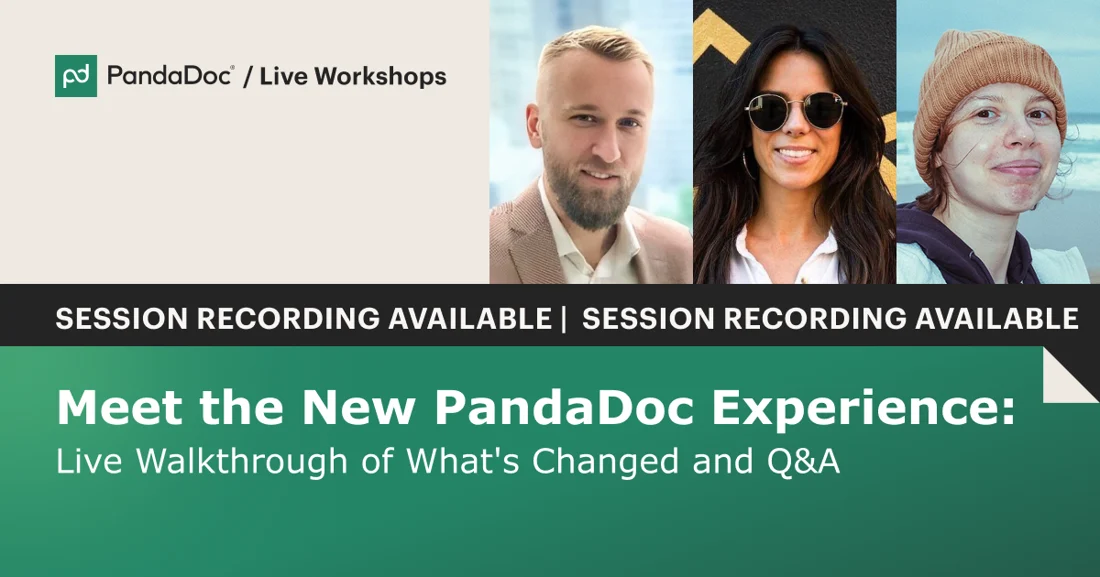 pd PandaDoc® / Live Workshops

SESSION RECORDING AVAILABLE | SESSION RECORDING AVAILABLE

Meet the New PandaDoc Experience:
Live Walkthrough of What's Changed and Q&A